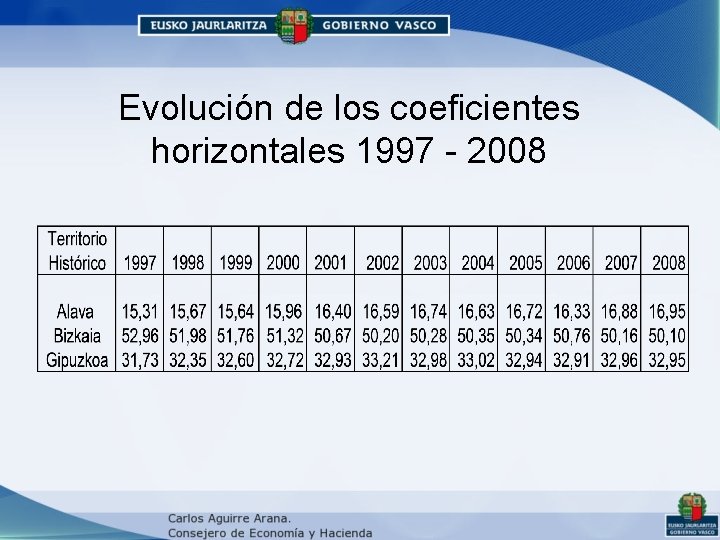 EUSKO JAURLARITZA GOBIERNO VASCO

Evolución de los coeficientes horizontales 1997 - 2008

| Territorio Histórico | 1997 | 1998 | 1999 | 2000 | 2001 | 2002 | 2003 | 2004 | 2005 | 2006 | 2007 | 2008 |
|---|---|---|---|---|---|---|---|---|---|---|---|---|
| Alava | 15,31 | 15,67 | 15,64 | 15,96 | 16,40 | 16,59 | 16,74 | 16,63 | 16,72 | 16,33 | 16,88 | 16,95 |
| Bizkaia | 52,96 | 51,98 | 51,76 | 51,32 | 50,67 | 50,20 | 50,28 | 50,35 | 50,34 | 50,76 | 50,16 | 50,10 |
| Gipuzkoa | 31,73 | 32,35 | 32,60 | 32,72 | 32,93 | 33,21 | 32,98 | 33,02 | 32,94 | 32,91 | 32,96 | 32,95 |

Carlos Aguirre Arana.
Consejero de Economía y Hacienda

EUSKO JAURLARITZA
GOBIERNO VASCO